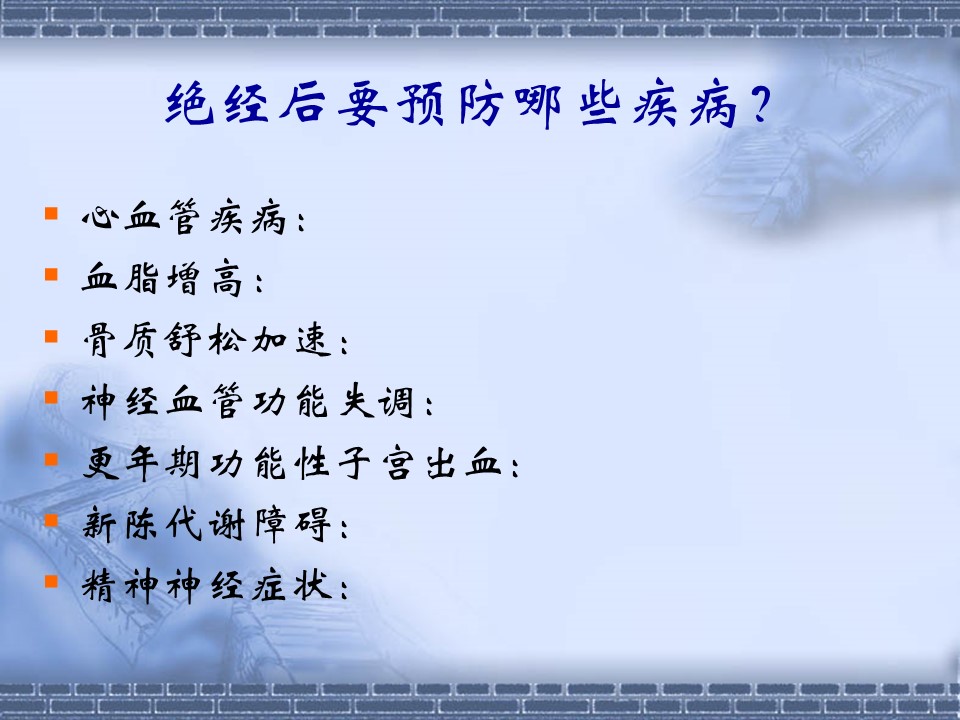 绝经后要预防哪些疾病？

- 心血管疾病；
- 血脂增高；
- 骨质舒松加速；
- 神经血管功能失调；
- 更年期功能性子宫出血；
- 新陈代谢障碍；
- 精神神经症状；